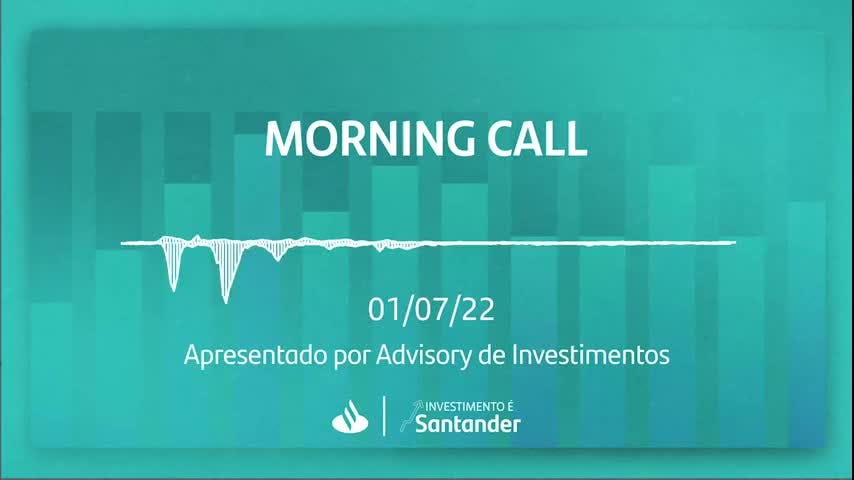 MORNING CALL

01/07/22

Apresentado por Advisory de Investimentos

INVESTIMENTO É
Santander